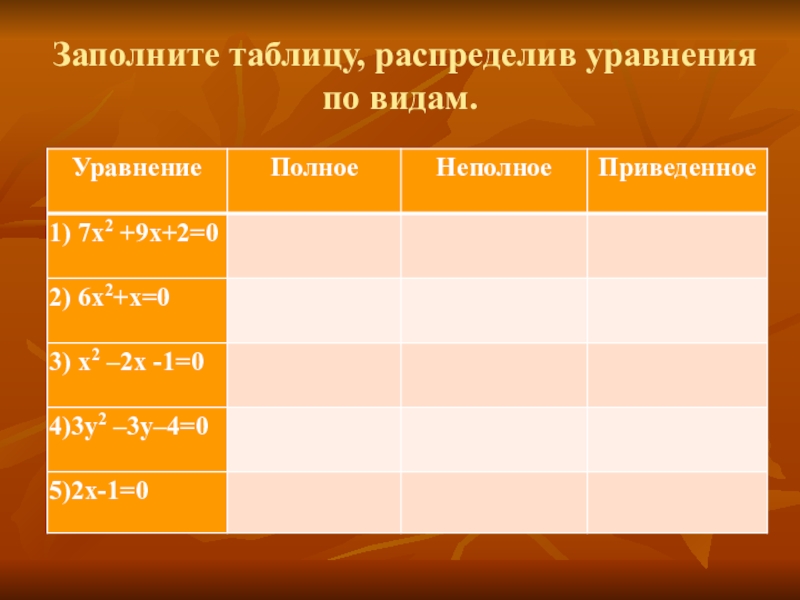 Заполните таблицу, распределив уравнения по видам.

| Уравнение | Полное | Неполное | Приведенное |
|---|---|---|---|
| 1) $7x^2 +9x+2=0$ | | | |
| 2) $6x^2+x=0$ | | | |
| 3) $x^2 –2x -1=0$ | | | |
| 4)$3y^2 –3y–4=0$ | | | |
| 5)$2x-1=0$ | | | |